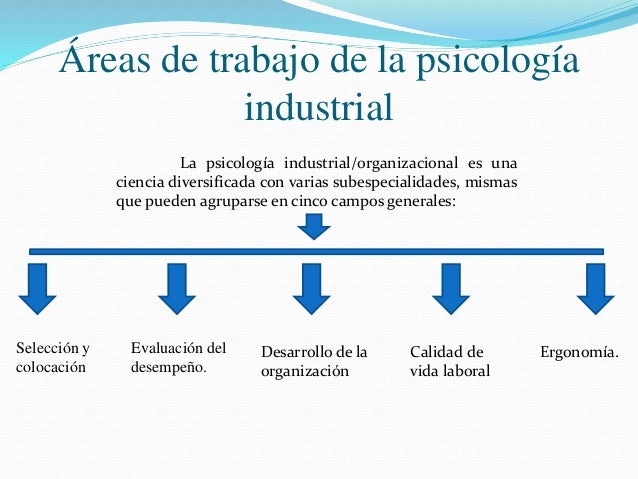 Áreas de trabajo de la psicología industrial

La psicología industrial/organizacional es una ciencia diversificada con varias subespecialidades, mismas que pueden agruparse en cinco campos generales:

Selección y colocación

Evaluación del desempeño.

Desarrollo de la organización

Calidad de vida laboral

Ergonomía.